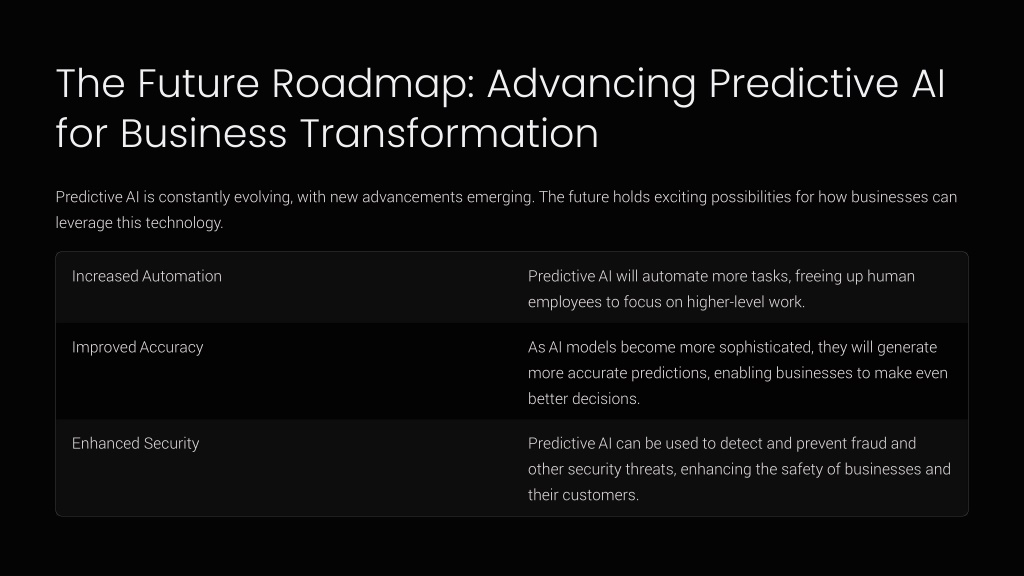 The Future Roadmap: Advancing Predictive AI for Business Transformation

Predictive AI is constantly evolving, with new advancements emerging. The future holds exciting possibilities for how businesses can leverage this technology.

| | |
|---|---|
| Increased Automation | Predictive AI will automate more tasks, freeing up human employees to focus on higher-level work. |
| Improved Accuracy | As AI models become more sophisticated, they will generate more accurate predictions, enabling businesses to make even better decisions. |
| Enhanced Security | Predictive AI can be used to detect and prevent fraud and other security threats, enhancing the safety of businesses and their customers. |